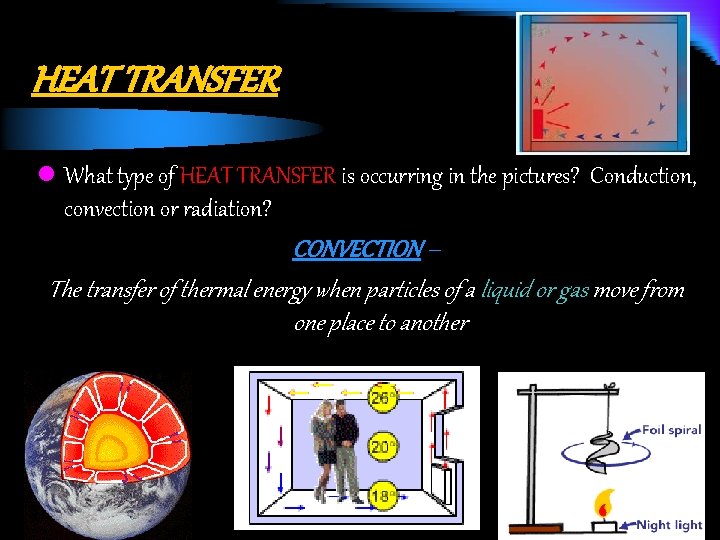 HEAT TRANSFER

What type of HEAT TRANSFER is occurring in the pictures? Conduction, convection or radiation?

CONVECTION –

The transfer of thermal energy when particles of a liquid or gas move from one place to another

26°

20°

18°

Foil spiral

Night light